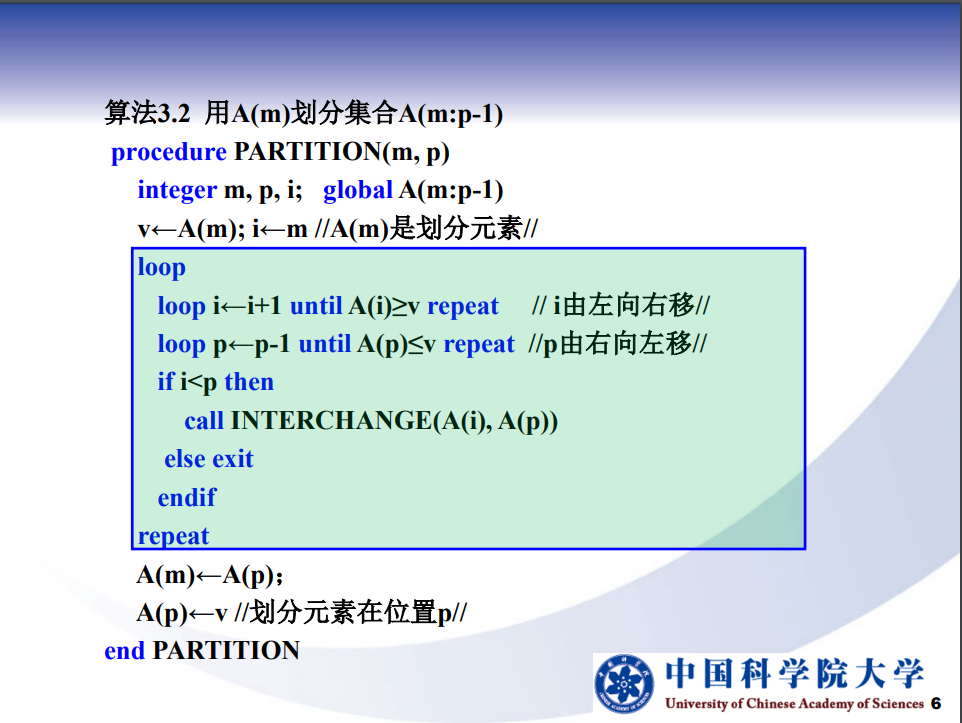 算法3.2 用A(m)划分集合A(m:p-1)
procedure PARTITION(m, p)
integer m, p, i; global A(m:p-1)
v←A(m); i←m //A(m)是划分元素//
loop
loop i←i+1 until A(i)≥v repeat // i由左向右移//
loop p←p-1 until A(p)≤v repeat //p由右向左移//
if i<p then
call INTERCHANGE(A(i), A(p))
else exit
endif
repeat
A(m)←A(p);
A(p)←v //划分元素在位置p//
end PARTITION

中国科学院大学
University of Chinese Academy of Sciences 6